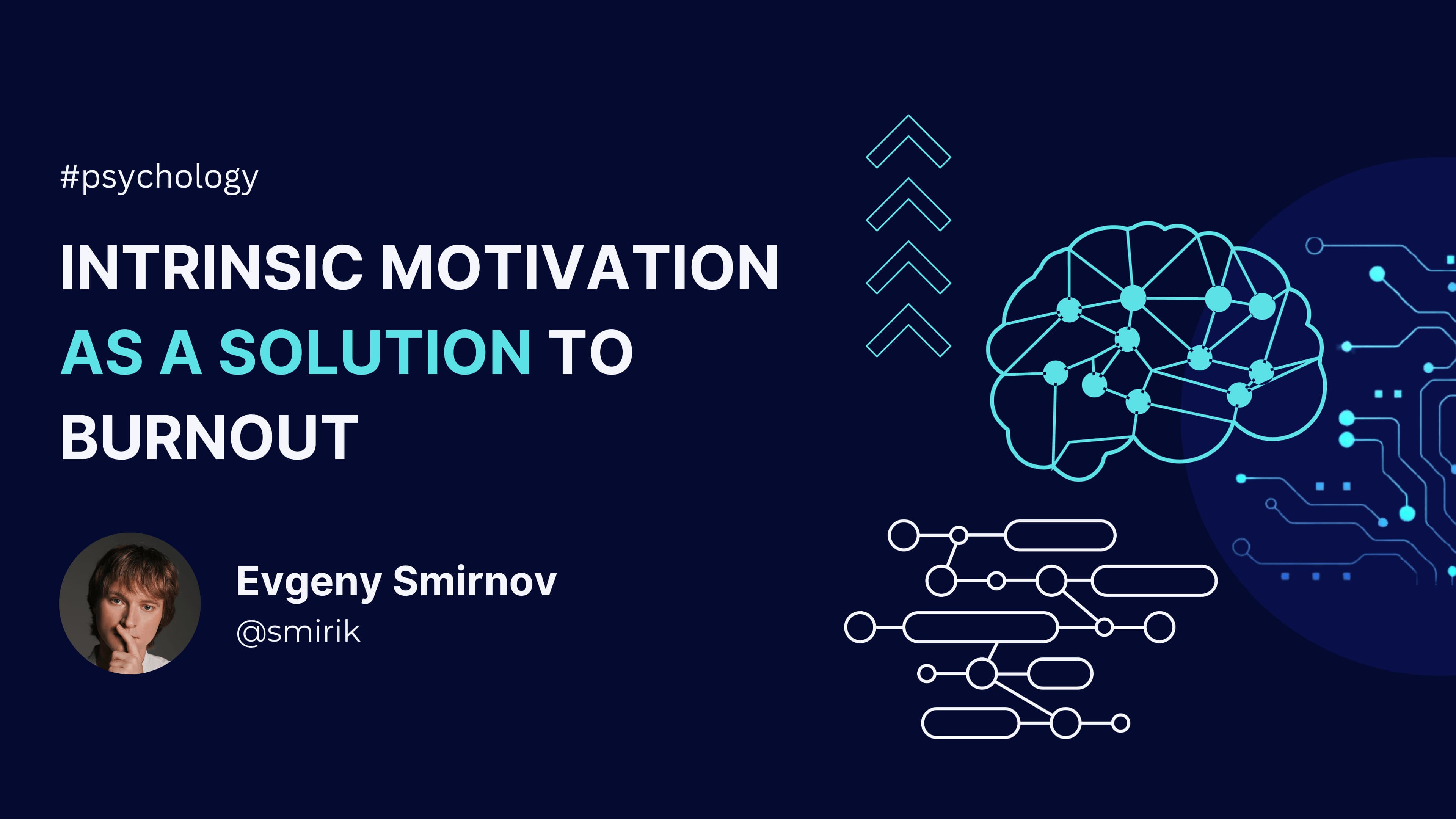 #psychology

INTRINSIC MOTIVATION AS A SOLUTION TO BURNOUT

Evgeny Smirnov
@smirik